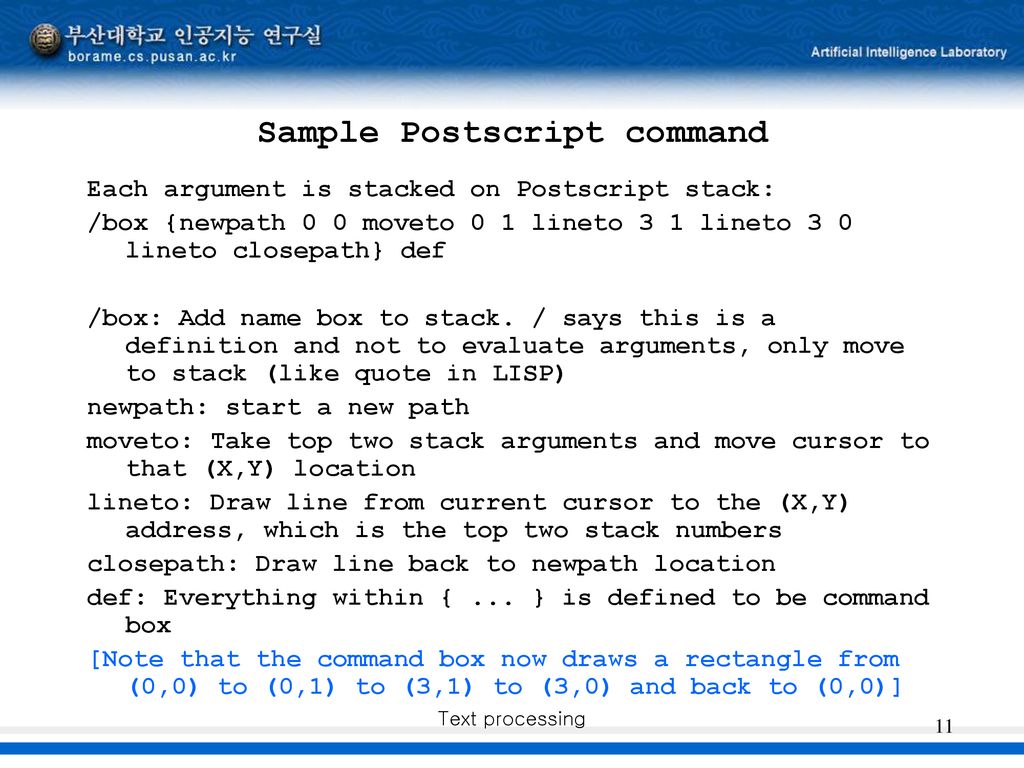 부산대학교 인공지능 연구실
borame.cs.pusan.ac.kr
Artificial Intelligence Laboratory

Sample Postscript command

Each argument is stacked on Postscript stack:
/box {newpath 0 0 moveto 0 1 lineto 3 1 lineto 3 0 lineto closepath} def

/box: Add name box to stack. / says this is a definition and not to evaluate arguments, only move to stack (like quote in LISP)
newpath: start a new path
moveto: Take top two stack arguments and move cursor to that (X,Y) location
lineto: Draw line from current cursor to the (X,Y) address, which is the top two stack numbers
closepath: Draw line back to newpath location
def: Everything within { ... } is defined to be command box
[Note that the command box now draws a rectangle from (0,0) to (0,1) to (3,1) to (3,0) and back to (0,0)]

Text processing
11